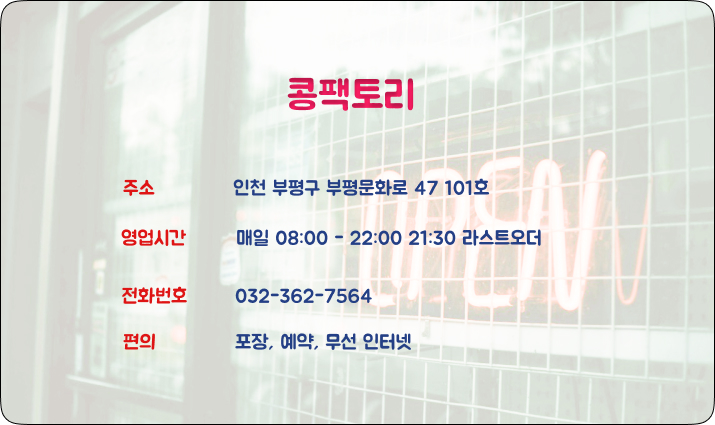 콩팩토리

주소 인천 부평구 부평문화로 47 101호

영업시간 매일 08:00 - 22:00 21:30 라스트오더

전화번호 032-362-7564

편의 포장, 예약, 무선 인터넷

OPEN